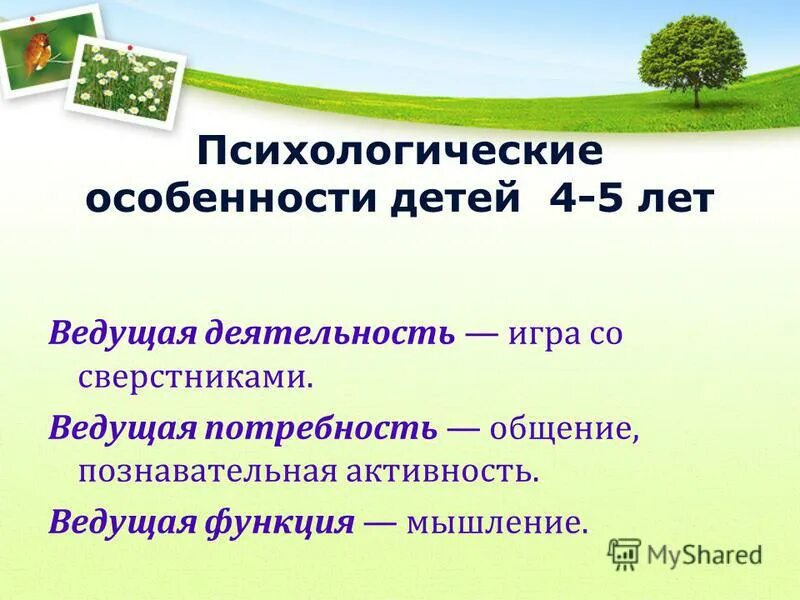 Психологические особенности детей 4-5 лет

Ведущая деятельность — игра со сверстниками.

Ведущая потребность — общение, познавательная активность.

Ведущая функция — мышление.

MyShared